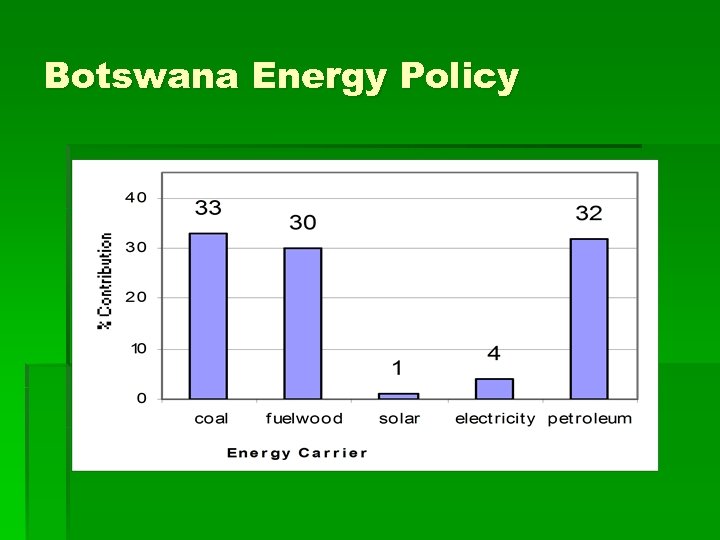 Botswana Energy Policy

% Contribution

40
30
20
10
0

33
30
1
4
32

coal
fuelwood
solar
electricity
petroleum

Energy Carrier